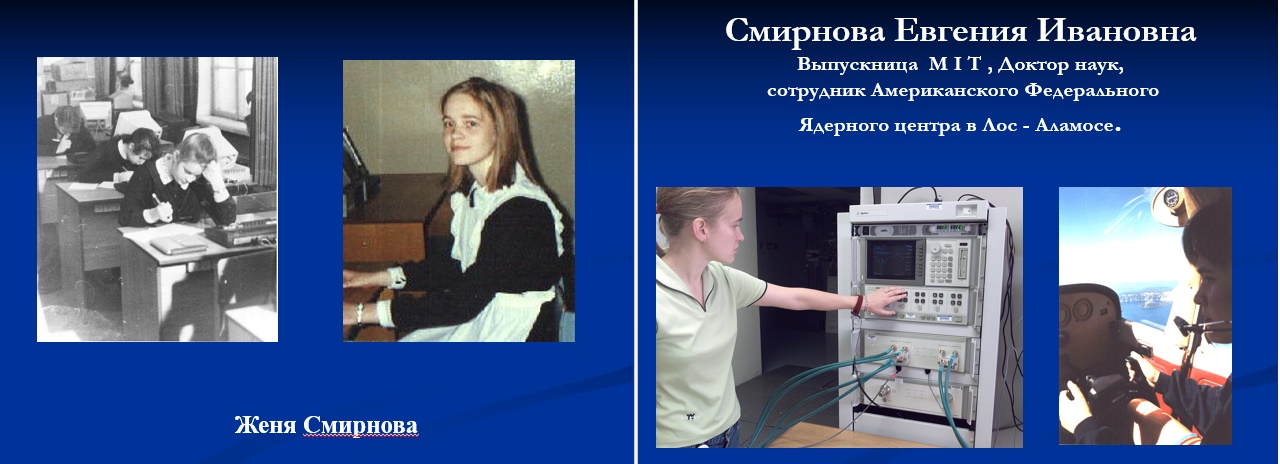 Женя Смирнова

Смирнова Евгения Ивановна
Выпускница M I T , Доктор наук, сотрудник Американского Федерального Ядерного центра в Лос - Аламосе.